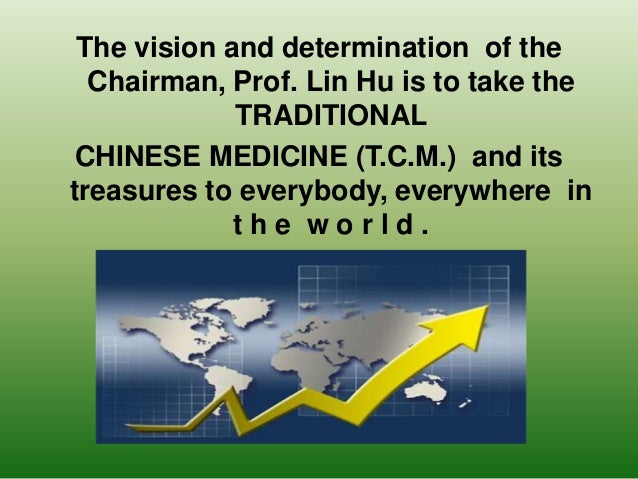 The vision and determination of the Chairman, Prof. Lin Hu is to take the TRADITIONAL

CHINESE MEDICINE (T.C.M.) and its treasures to everybody, everywhere in the world.